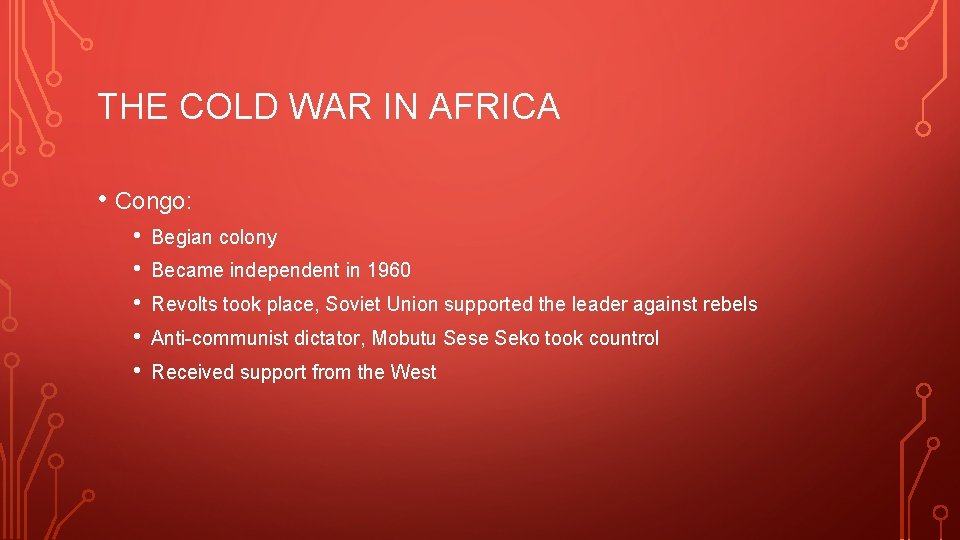 THE COLD WAR IN AFRICA

• Congo:

• Begian colony
• Became independent in 1960
• Revolts took place, Soviet Union supported the leader against rebels
• Anti-communist dictator, Mobutu Sese Seko took countrol
• Received support from the West